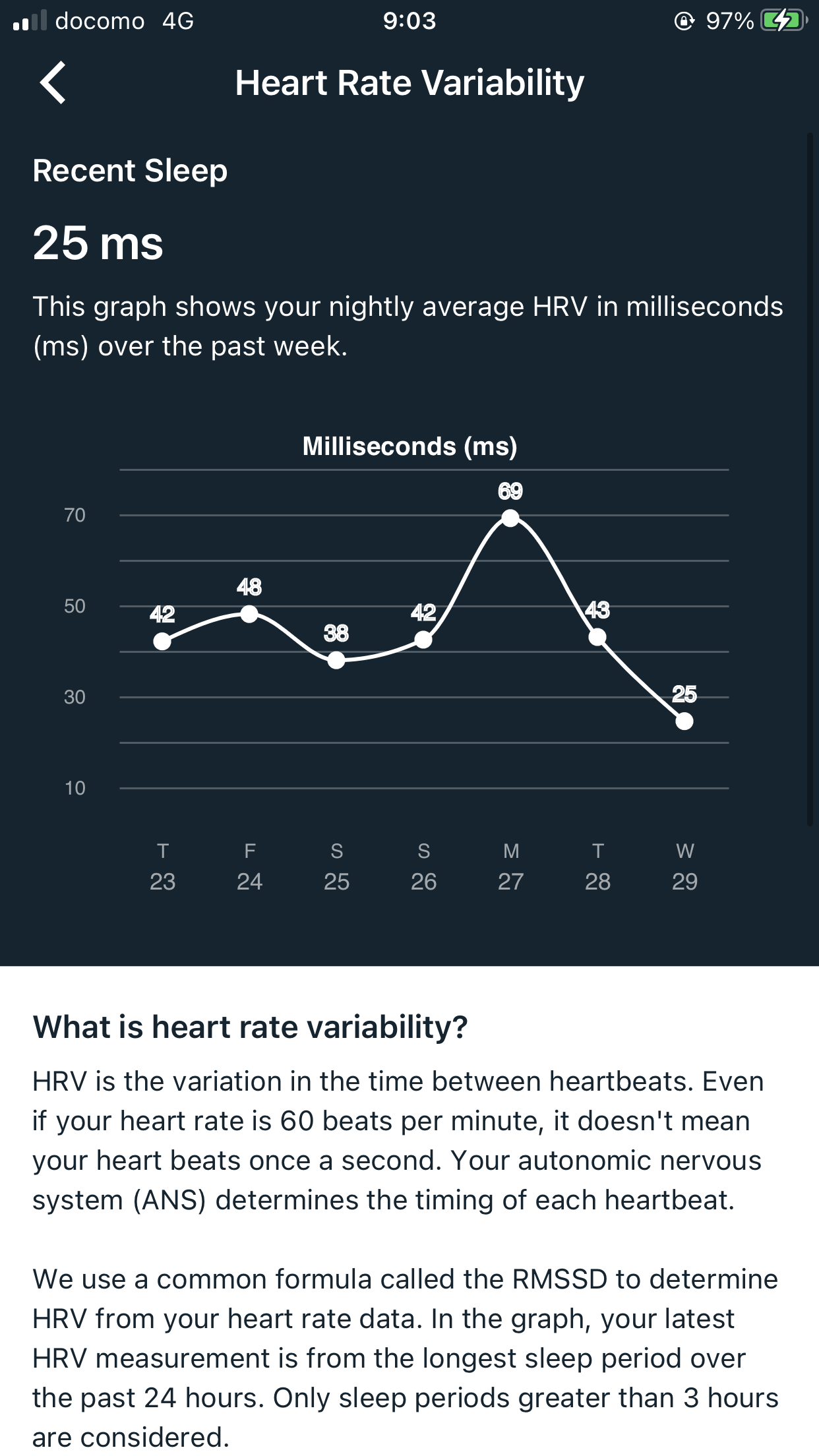 docomo 4G 9:03 97%

Heart Rate Variability

Recent Sleep

25 ms

This graph shows your nightly average HRV in milliseconds (ms) over the past week.

Milliseconds (ms)

70
50
30
10

42 48 38 42 69 43 25

T 23
F 24
S 25
S 26
M 27
T 28
W 29

What is heart rate variability?

HRV is the variation in the time between heartbeats. Even if your heart rate is 60 beats per minute, it doesn't mean your heart beats once a second. Your autonomic nervous system (ANS) determines the timing of each heartbeat.

We use a common formula called the RMSSD to determine HRV from your heart rate data. In the graph, your latest HRV measurement is from the longest sleep period over the past 24 hours. Only sleep periods greater than 3 hours are considered.